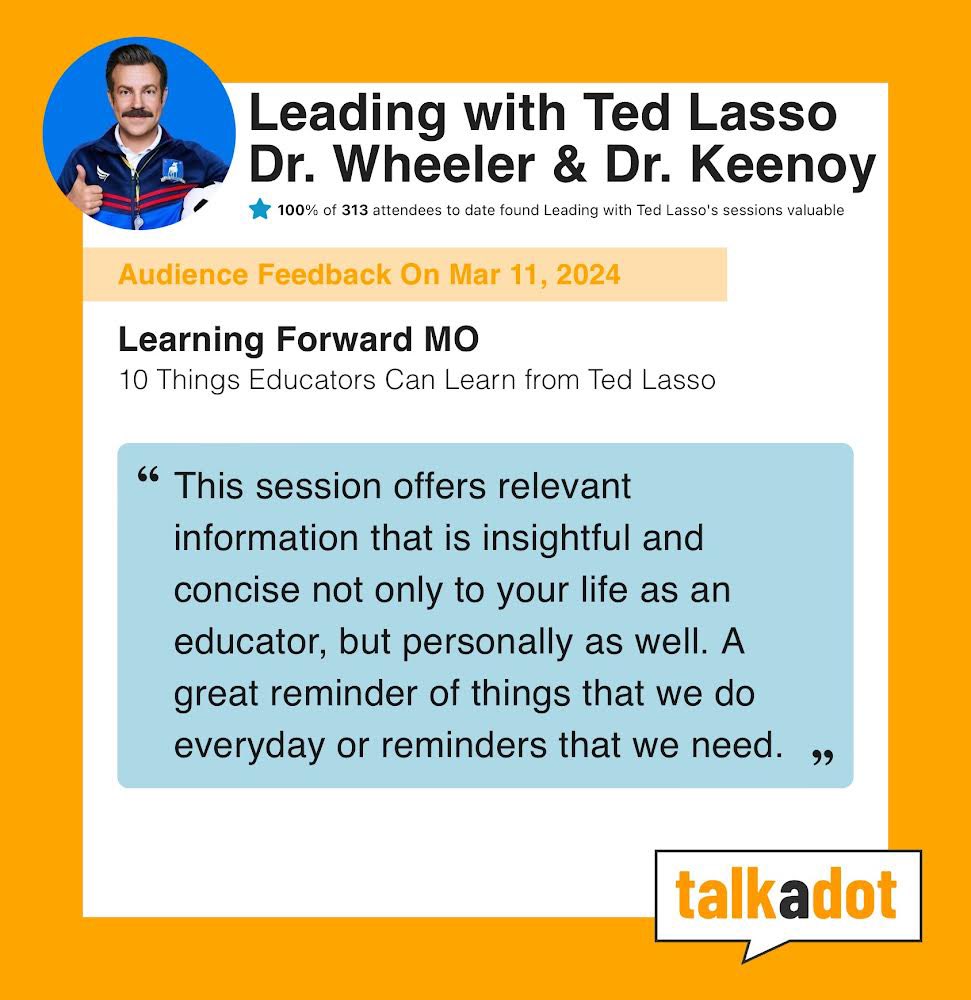 Leading with Ted Lasso
Dr. Wheeler & Dr. Keenoy

100% of 313 attendees to date found Leading with Ted Lasso's sessions valuable

Audience Feedback On Mar 11, 2024

Learning Forward MO
10 Things Educators Can Learn from Ted Lasso

“ This session offers relevant information that is insightful and concise not only to your life as an educator, but personally as well. A great reminder of things that we do everyday or reminders that we need. ”

talkadot